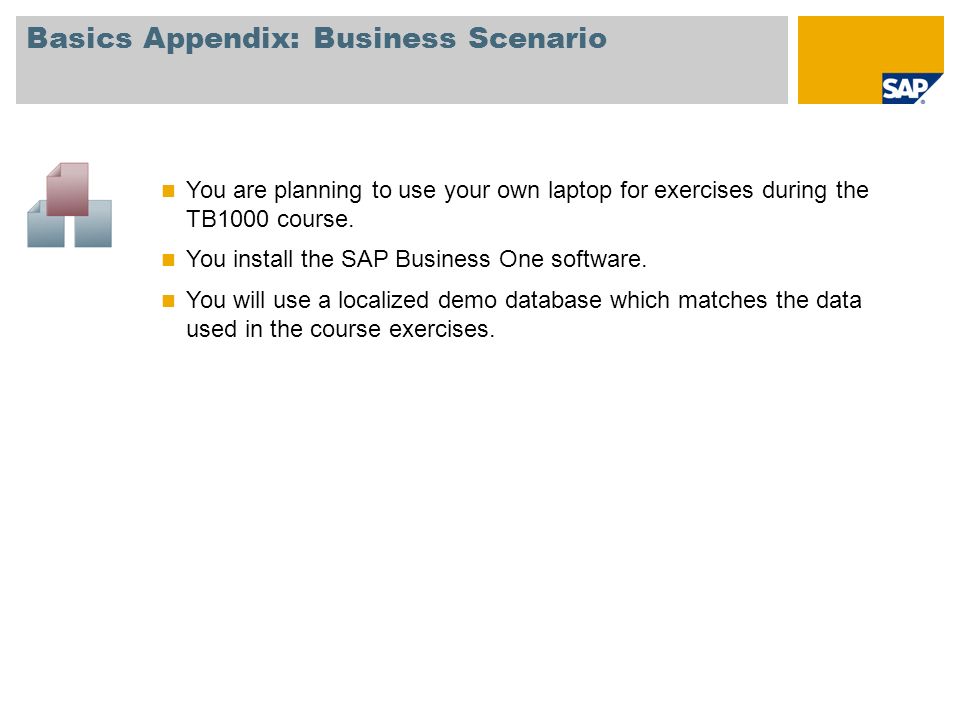 Basics Appendix: Business Scenario

SAP

You are planning to use your own laptop for exercises during the TB1000 course.

You install the SAP Business One software.

You will use a localized demo database which matches the data used in the course exercises.